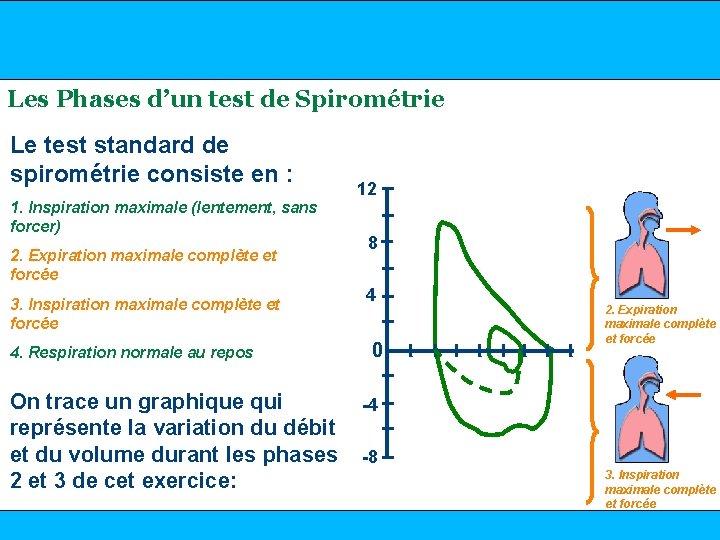 Les Phases d'un test de Spirométrie

Le test standard de spirométrie consiste en :

1. Inspiration maximale (lentement, sans forcer)

2. Expiration maximale complète et forcée

3. Inspiration maximale complète et forcée

4. Respiration normale au repos

On trace un graphique qui représente la variation du débit et du volume durant les phases 2 et 3 de cet exercice:

12
8
4
0
-4
-8

2. Expiration maximale complète et forcée

3. Inspiration maximale complète et forcée